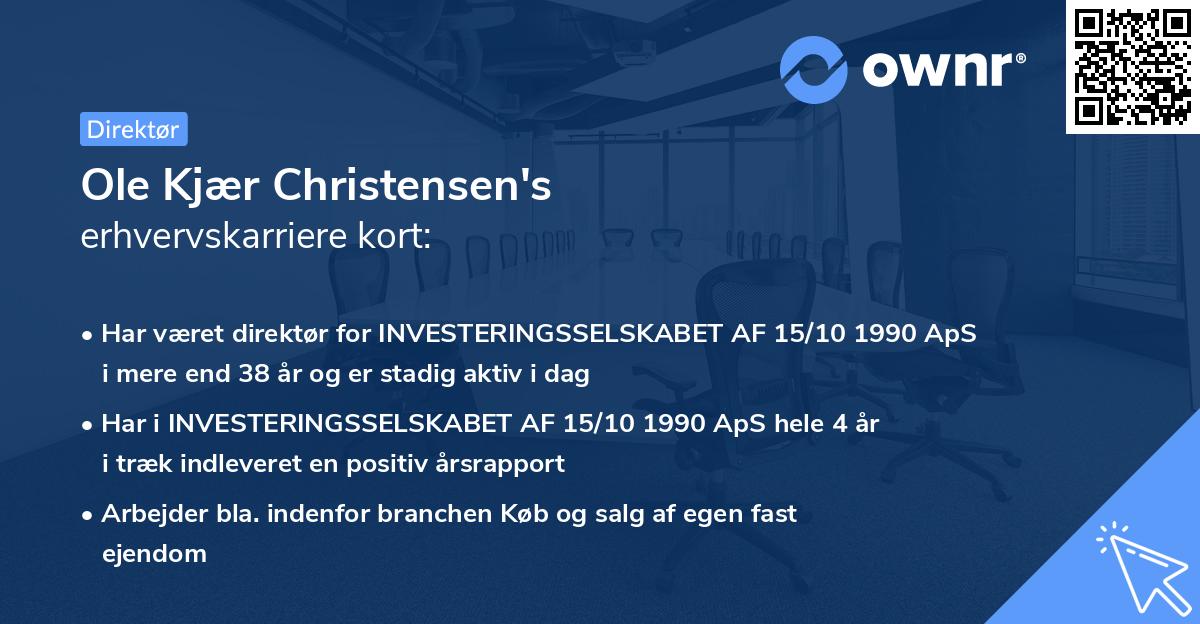 ownr®

Direktør

Ole Kjær Christensen's
erhvervskarriere kort:

• Har været direktør for INVESTERINGSSELSKABET AF 15/10 1990 ApS i mere end 38 år og er stadig aktiv i dag

• Har i INVESTERINGSSELSKABET AF 15/10 1990 ApS hele 4 år i træk indleveret en positiv årsrapport

• Arbejder bla. indenfor branchen Køb og salg af egen fast ejendom